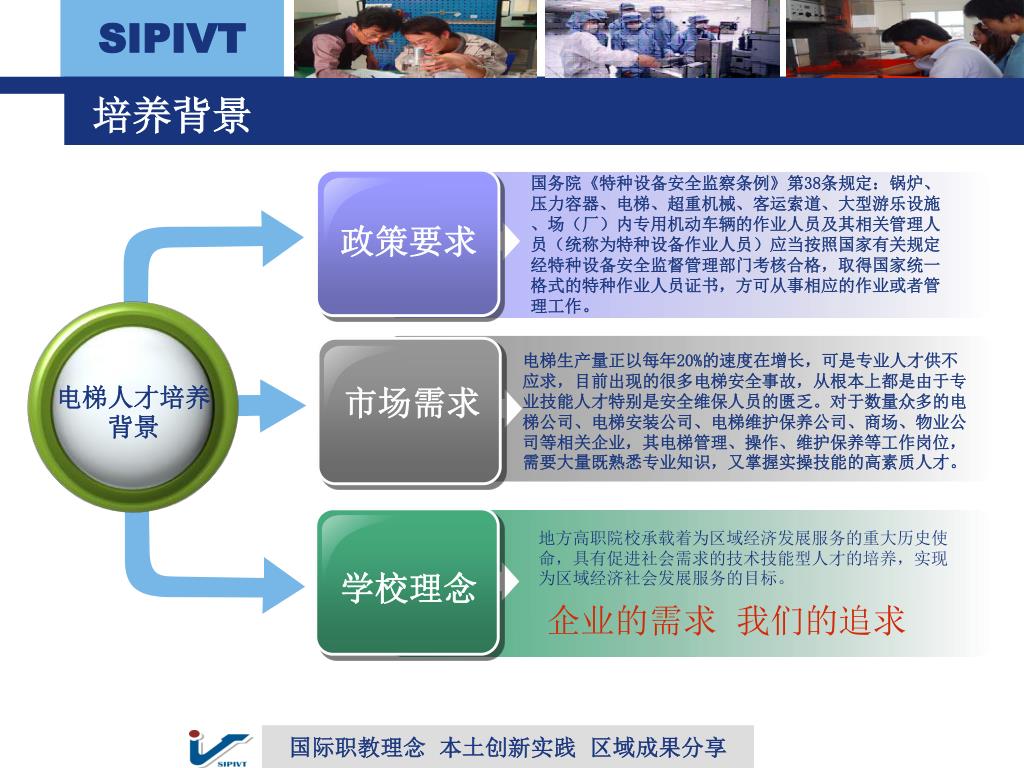 SIPIVT

培养背景

电梯人才培养背景

政策要求

国务院《特种设备安全监察条例》第38条规定：锅炉、压力容器、电梯、超重机械、客运索道、大型游乐设施、场（厂）内专用机动车辆的作业人员及其相关管理人员（统称为特种设备作业人员）应当按照国家有关规定经特种设备安全监督管理部门考核合格，取得国家统一格式的特种作业人员证书，方可从事相应的作业或者管理工作。

市场需求

电梯生产量正以每年20%的速度在增长，可是专业人才供不应求，目前出现的很多电梯安全事故，从根本上都是由于专业技能人才特别是安全维保人员的匮乏。对于数量众多的电梯公司、电梯安装公司、电梯维护保养公司、商场、物业公司等相关企业，其电梯管理、操作、维护保养等工作岗位，需要大量既熟悉专业知识，又掌握实操技能的高素质人才。

学校理念

地方高职院校承载着为区域经济发展服务的重大历史使命，具有促进社会需求的技术技能型人才的培养，实现为区域经济社会发展服务的目标。

企业的需求 我们的追求

SIPIVT

国际职教理念 本土创新实践 区域成果分享